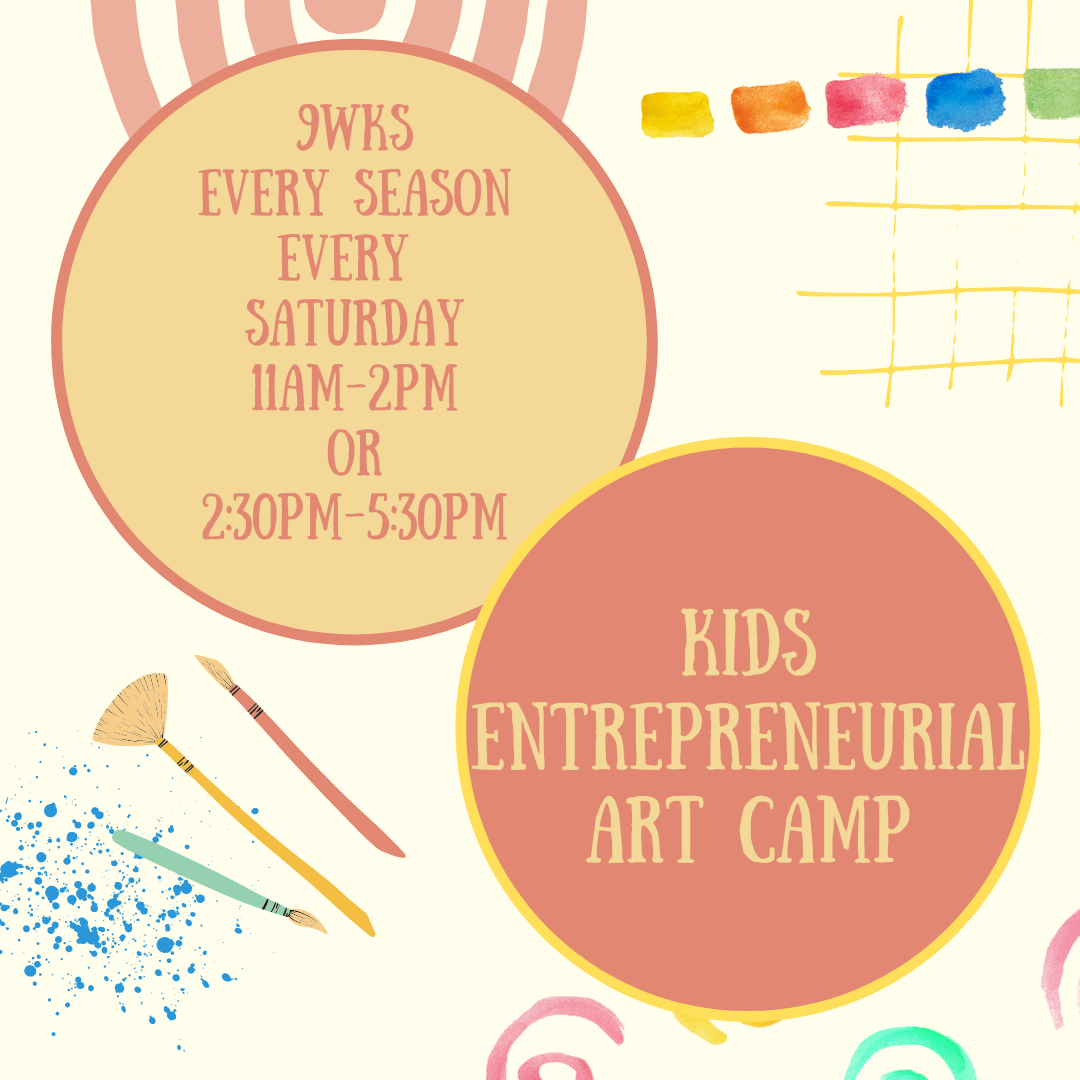 9WKS
EVERY SEASON
EVERY
SATURDAY
11AM-2PM
OR
2:30PM-5:30PM

KIDS
ENTREPRENEURIAL
ART CAMP